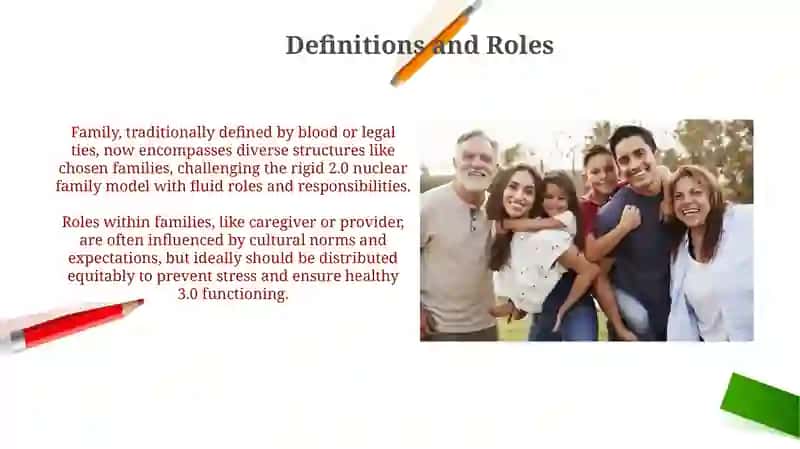 Definitions and Roles

Family, traditionally defined by blood or legal ties, now encompasses diverse structures like chosen families, challenging the rigid 2.0 nuclear family model with fluid roles and responsibilities.

Roles within families, like caregiver or provider, are often influenced by cultural norms and expectations, but ideally should be distributed equitably to prevent stress and ensure healthy 3.0 functioning.